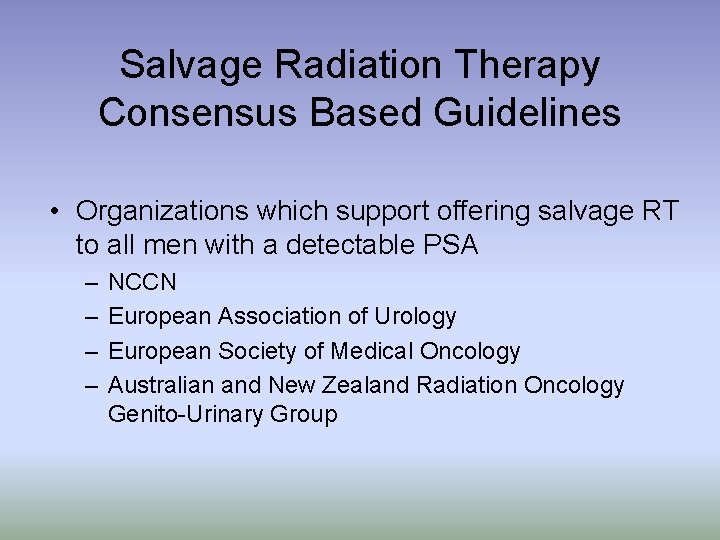 Salvage Radiation Therapy
Consensus Based Guidelines

• Organizations which support offering salvage RT to all men with a detectable PSA
– NCCN
– European Association of Urology
– European Society of Medical Oncology
– Australian and New Zealand Radiation Oncology Genito-Urinary Group